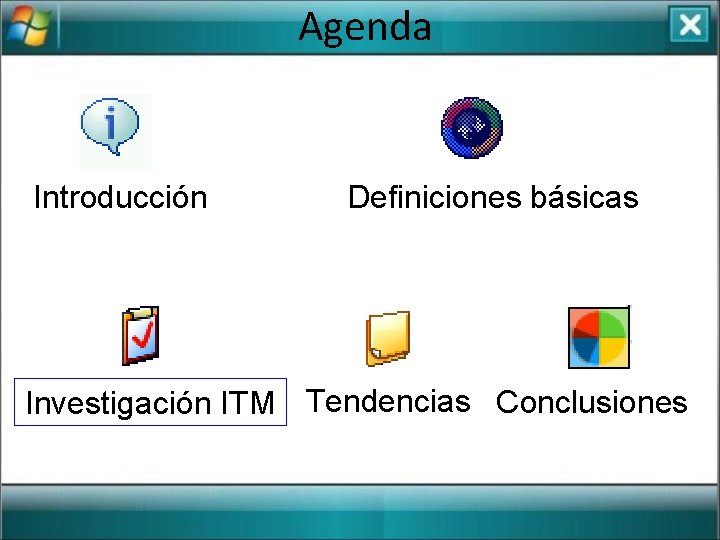 Agenda

Introducción

Definiciones básicas

Investigación ITM

Tendencias

Conclusiones